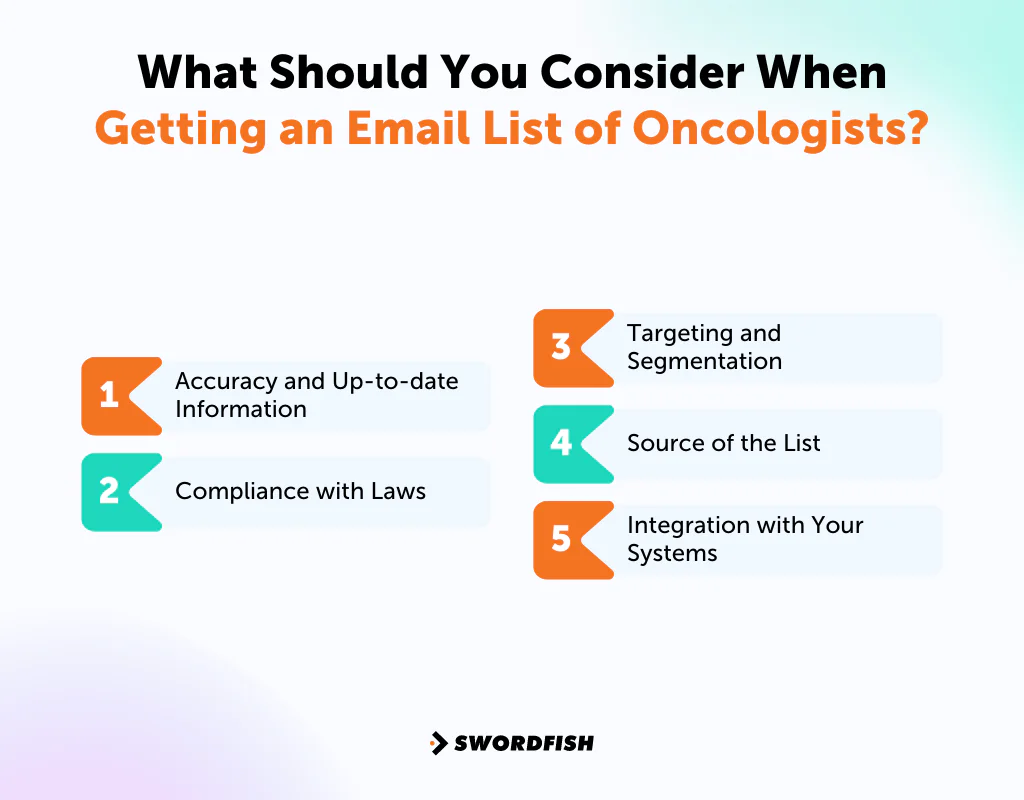 What Should You Consider When Getting an Email List of Oncologists?

1 Accuracy and Up-to-date Information

2 Compliance with Laws

3 Targeting and Segmentation

4 Source of the List

5 Integration with Your Systems

SWORDFISH